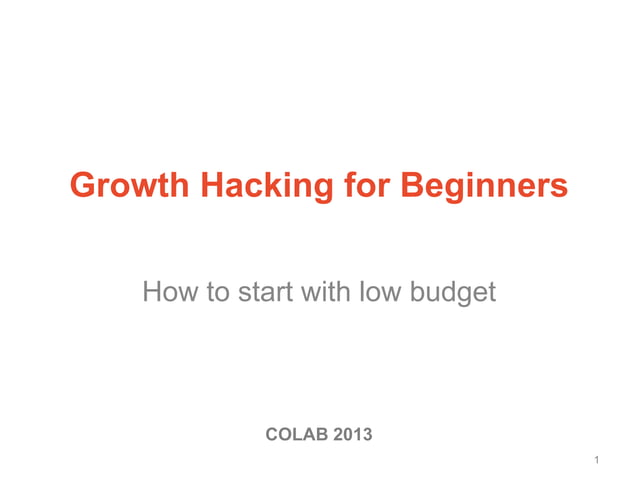 Growth Hacking for Beginners

How to start with low budget

COLAB 2013

1